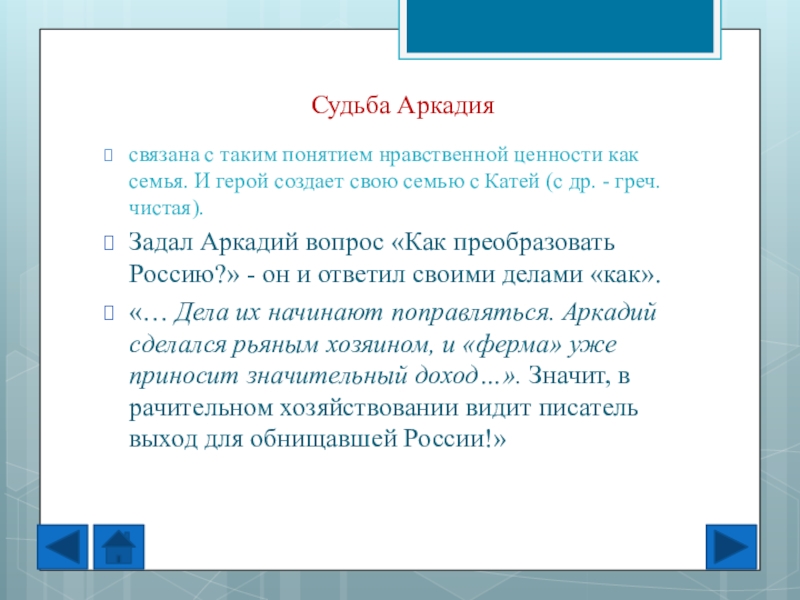 Судьба Аркадия

связана с таким понятием нравственной ценности как семья. И герой создает свою семью с Катей (с др. - греч. чистая).

Задал Аркадий вопрос «Как преобразовать Россию?» - он и ответил своими делами «как».

«… Дела их начинают поправляться. Аркадий сделался рьяным хозяином, и «ферма» уже приносит значительный доход…». Значит, в рачительном хозяйствовании видит писатель выход для обнищавшей России!»